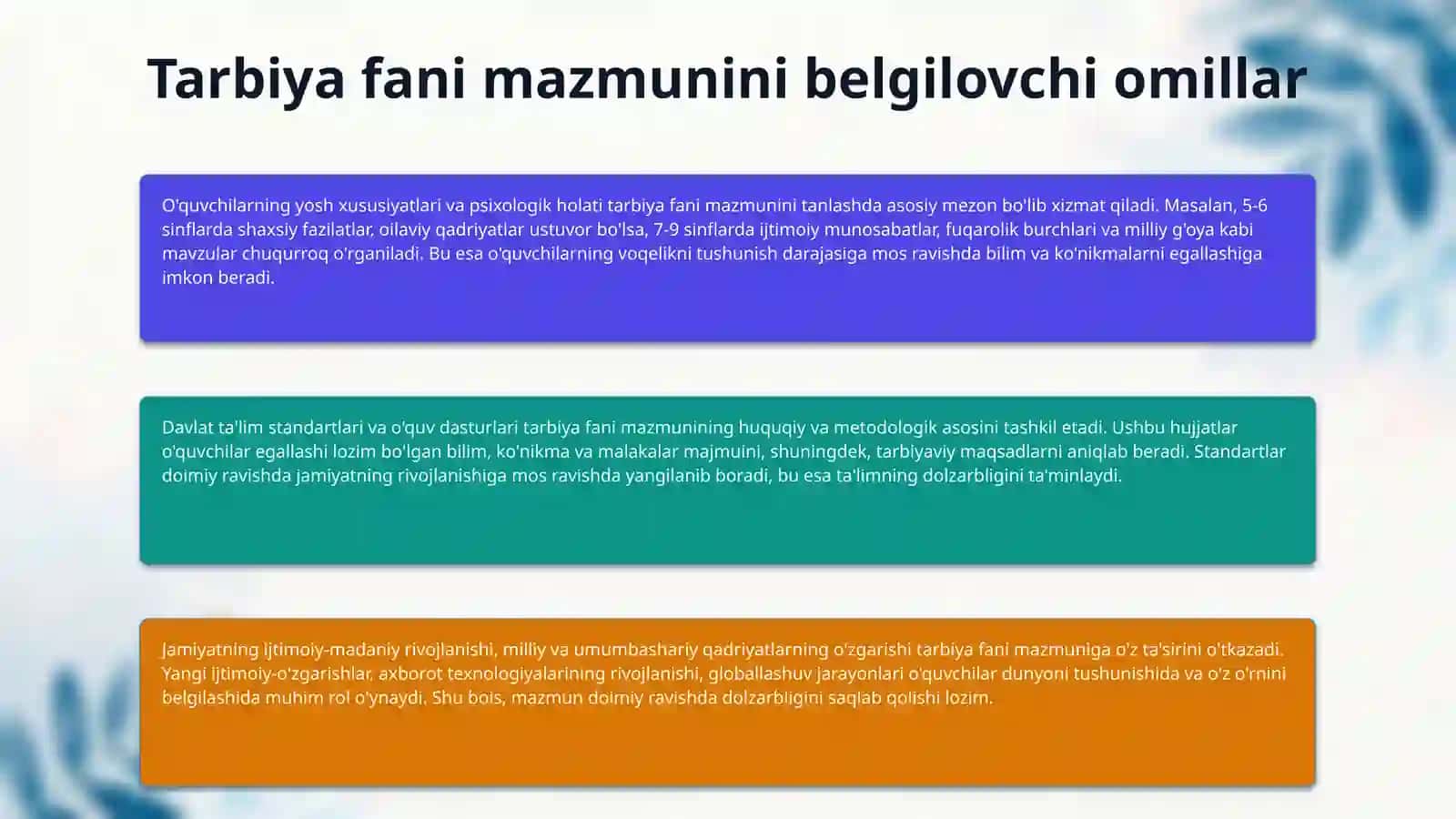 Tarbiya fani mazmunini belgilovchi omillar

O'quvchilarning yosh xususiyatlari va psixologik holati tarbiya fani mazmunini tanlashda asosiy mezon bo'lib xizmat qiladi. Masalan, 5-6 sinflarda shaxsiy fazilatlar, oilaviy qadriyatlar ustuvor bo'lsa, 7-9 sinflarda ijtimoiy munosabatlar, fuqarolik burchlari va milliy g'oya kabi mavzular chuqurroq o'rganiladi. Bu esa o'quvchilarning voqelikni tushunish darajasiga mos ravishda bilim va ko'nikmalarni egallashiga imkon beradi.

Davlat ta'lim standartlari va o'quv dasturlari tarbiya fani mazmunining huquqiy va metodologik asosini tashkil etadi. Ushbu hujjatlar o'quvchilar egallashi lozim bo'lgan bilim, ko'nikma va malakalar majmuini, shuningdek, tarbiyaviy maqsadlarni aniqlab beradi. Standartlar doimiy ravishda jamiyatning rivojlanishiga mos ravishda yangilanib boradi, bu esa ta'limning dolzarbligini ta'minlaydi.

Jamiyatning ijtimoiy-madaniy rivojlanishi, milliy va umumbashariy qadriyatlarning o'zgarishi tarbiya fani mazmuniga o'z ta'sirini o'tkazadi. Yangi ijtimoiy-o'zgarishlar, axborot texnologiyalarining rivojlanishi, globallashuv jarayonlari o'quvchilar dunyoni tushunishida va o'z o'rnini belgilashida muhim rol o'ynaydi. Shu bois, mazmun doimiy ravishda dolzarbligini saqlab qolishi lozim.